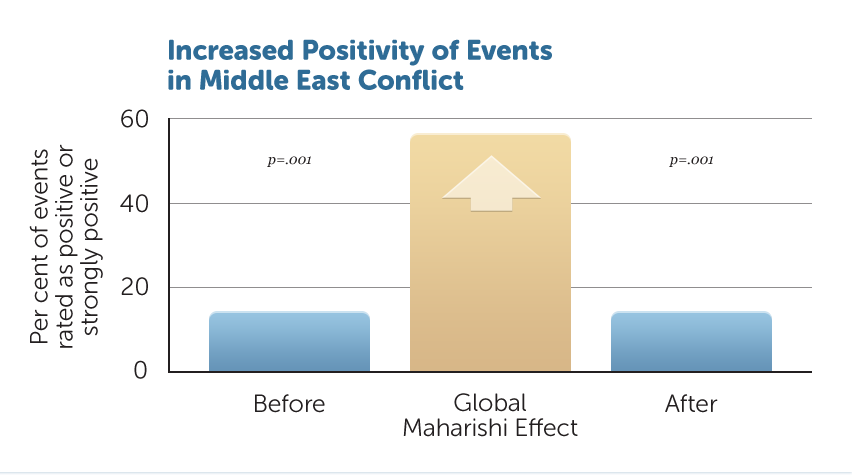 Increased Positivity of Events in Middle East Conflict

Per cent of events rated as positive or strongly positive

60
40
20
0

p=.001

p=.001

Before

Global Maharishi Effect

After